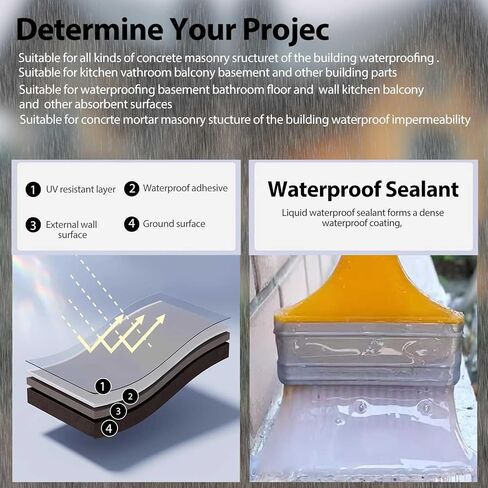 Determine Your Projec

Suitable for all kinds of concrete masonry sructuret of the building waterproofing .
Suitable for kitchen vathroom balcony basement and other building parts
Suitable for waterproofing basement bathroom floor and wall kitchen balcony and other absorbent surfaces
Suitable for concrte mortar masonry stucture of the building waterproof impermeability

1 UV resistant layer
2 Waterproof adhesive
3 External wall surface
4 Ground surface

Waterproof Sealant

Liquid waterproof sealant forms a dense waterproof coating,

1
2
3
4